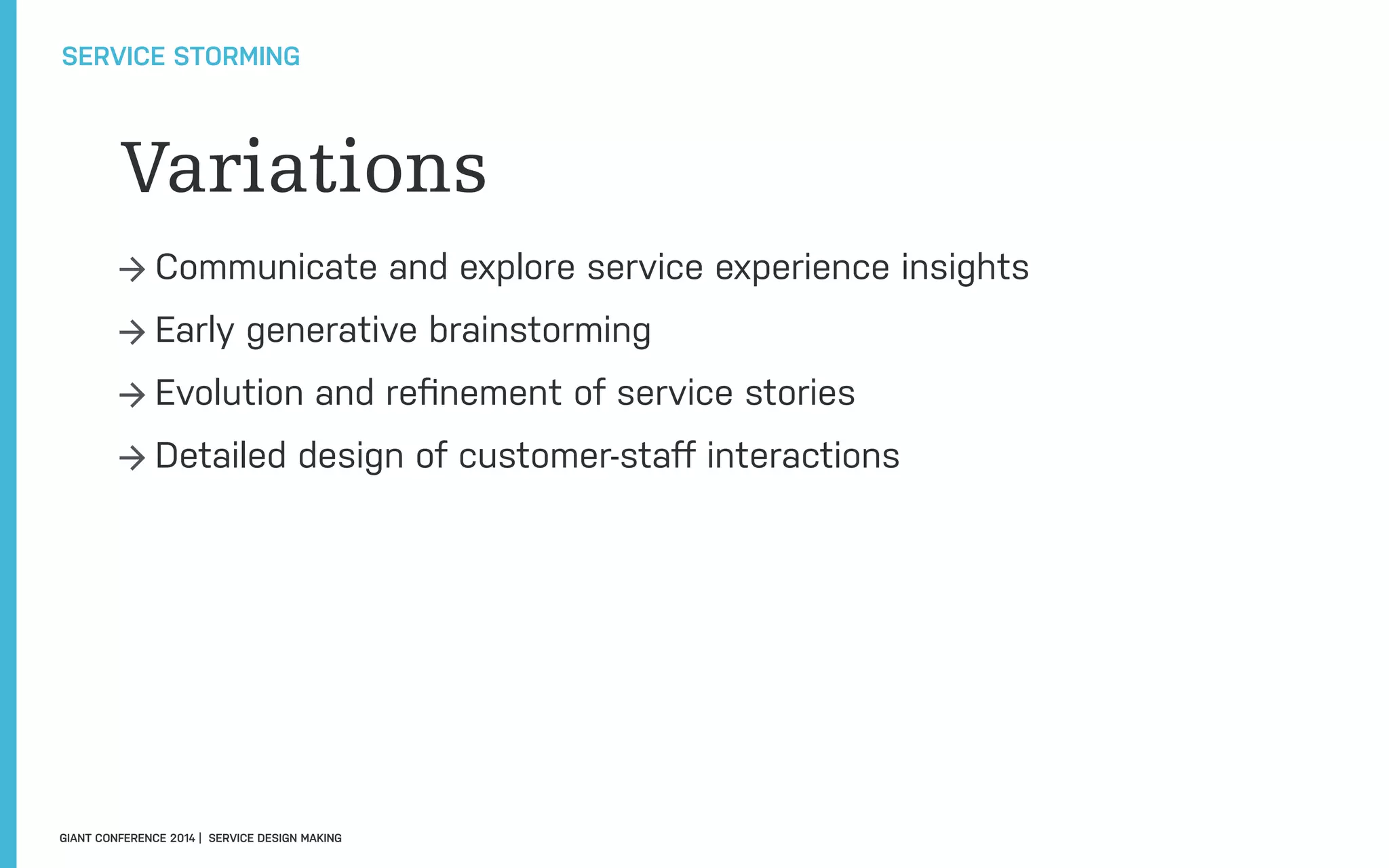 SERVICE STORMING

Variations

→ Communicate and explore service experience insights
→ Early generative brainstorming
→ Evolution and refinement of service stories
→ Detailed design of customer-staff interactions

GIANT CONFERENCE 2014 | SERVICE DESIGN MAKING